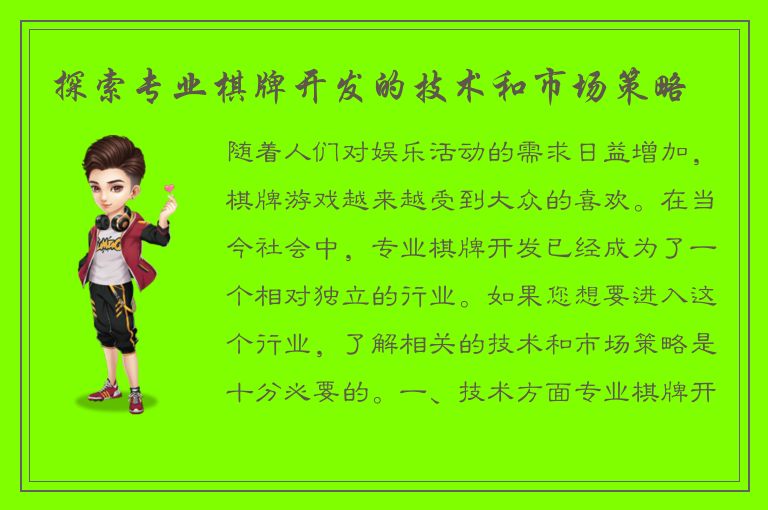 探索专业棋牌开发的技术和市场策略

随着人们对娱乐活动的需求日益增加，棋牌游戏越来越受到大众的喜欢。在当今社会中，专业棋牌开发已经成为了一个相对独立的行业。如果您想要进入这个行业，了解相关的技术和市场策略是十分必要的。一、技术方面专业棋牌开